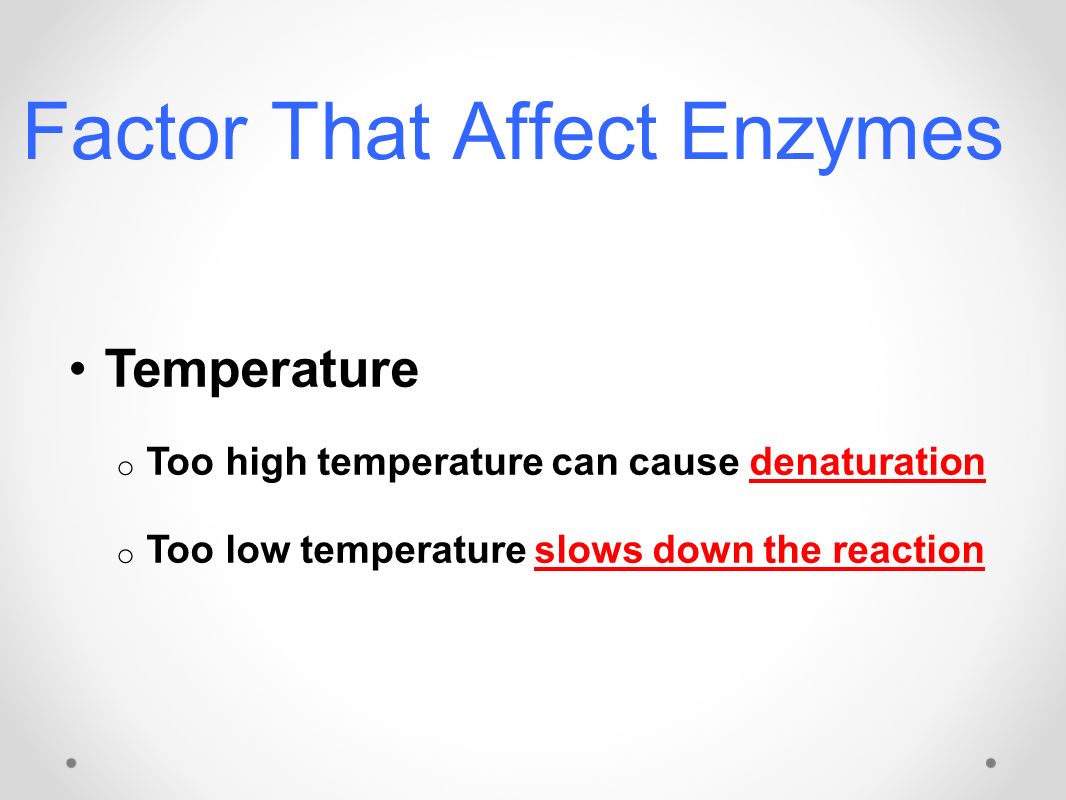 Factor That Affect Enzymes

• Temperature

o Too high temperature can cause denaturation

o Too low temperature slows down the reaction